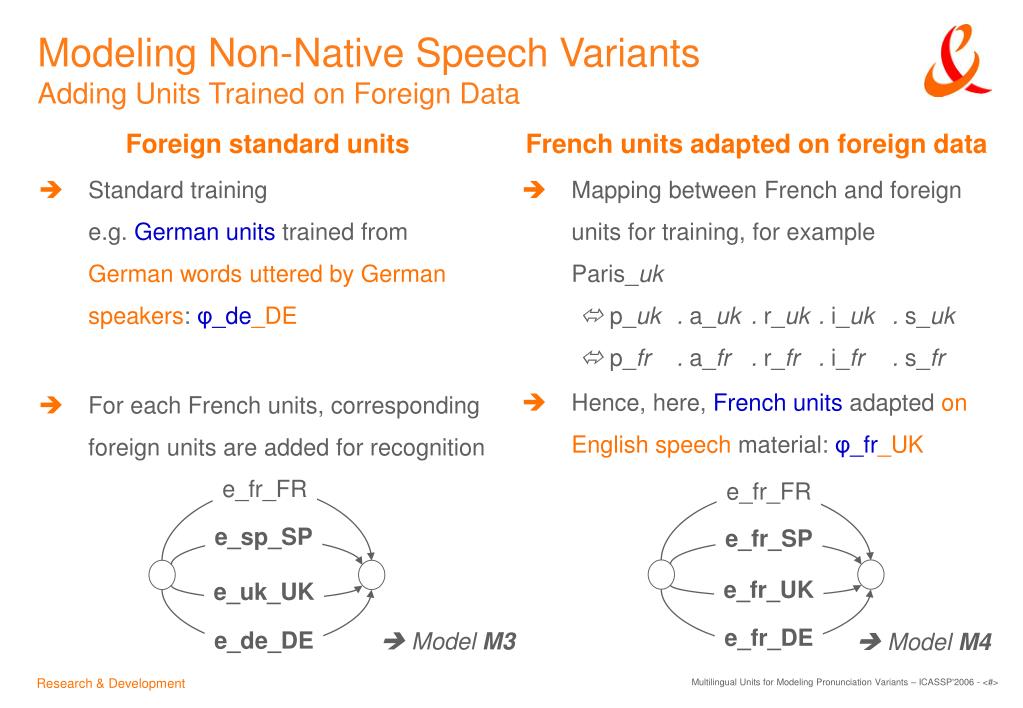 Modeling Non-Native Speech Variants
Adding Units Trained on Foreign Data

Foreign standard units

➔ Standard training e.g. German units trained from German words uttered by German speakers: φ_de_DE

➔ For each French units, corresponding foreign units are added for recognition

e_fr_FR
e_sp_SP
e_uk_UK
e_de_DE
➔ Model M3

French units adapted on foreign data

➔ Mapping between French and foreign units for training, for example
Paris_uk
⇔ p_uk . a_uk . r_uk . i_uk . s_uk
⇔ p_fr . a_fr . r_fr . i_fr . s_fr

➔ Hence, here, French units adapted on English speech material: φ_fr_UK

e_fr_FR
e_fr_SP
e_fr_UK
e_fr_DE
➔ Model M4

Research & Development

Multilingual Units for Modeling Pronunciation Variants – ICASSP'2006 - <#>